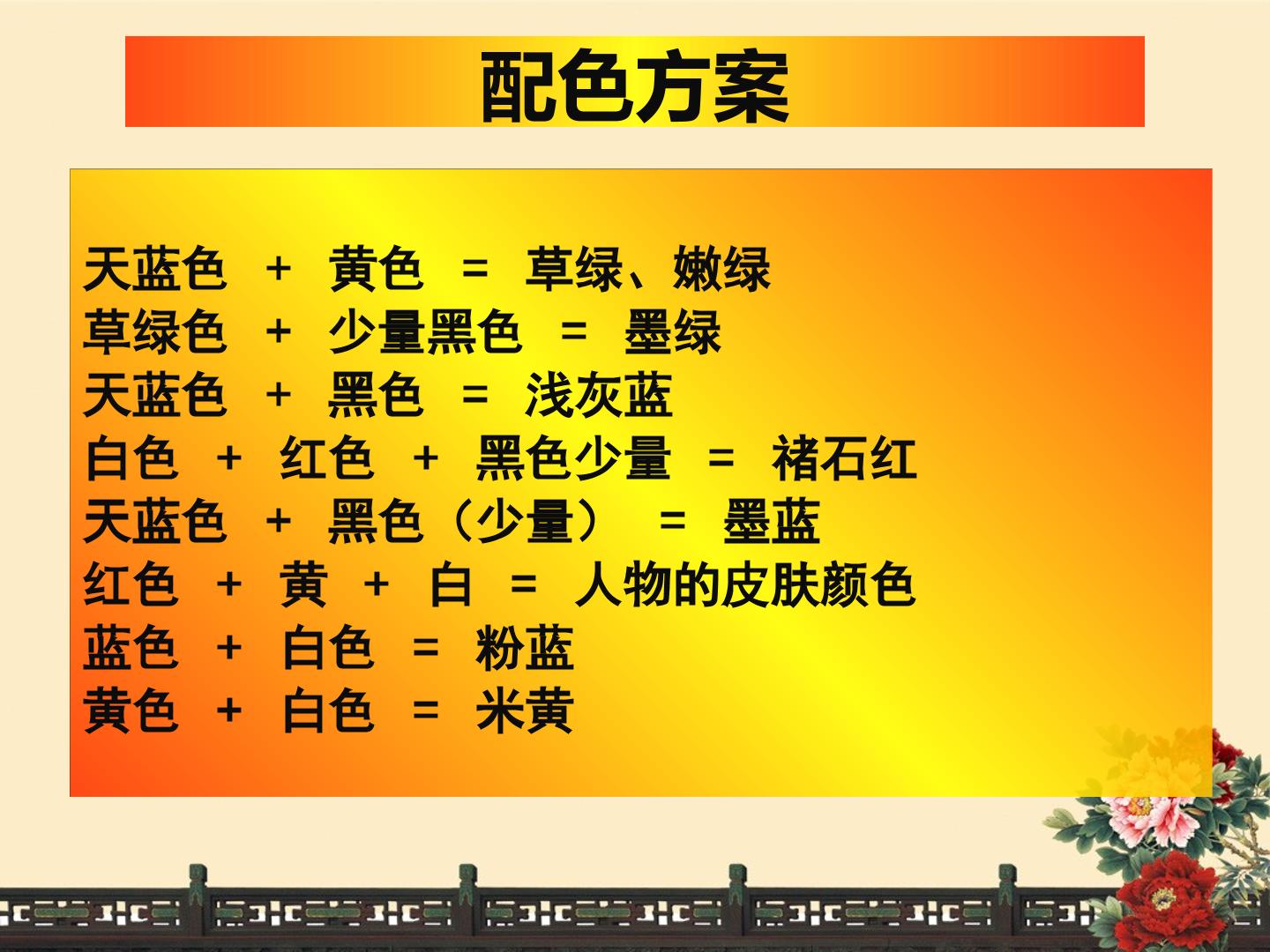 配色方案

天蓝色 + 黄色 = 草绿、嫩绿
草绿色 + 少量黑色 = 墨绿
天蓝色 + 黑色 = 浅灰蓝
白色 + 红色 + 黑色少量 = 褚石红
天蓝色 + 黑色（少量） = 墨蓝
红色 + 黄 + 白 = 人物的皮肤颜色
蓝色 + 白色 = 粉蓝
黄色 + 白色 = 米黄